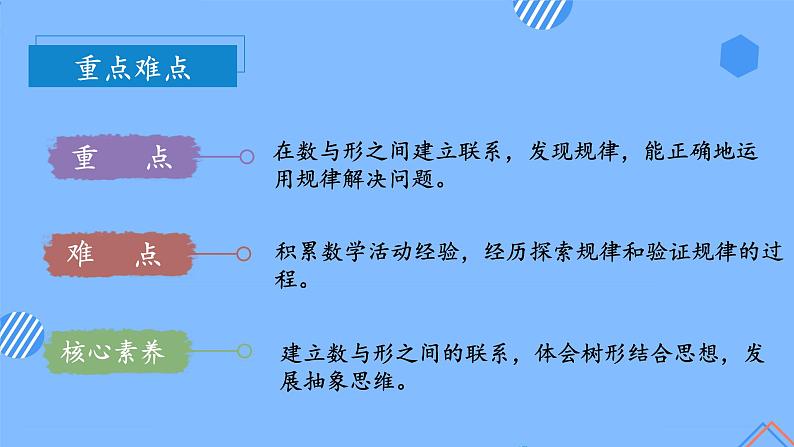 重点难点

重　点

在数与形之间建立联系，发现规律，能正确地运用规律解决问题。

难　点

积累数学活动经验，经历探索规律和验证规律的过程。

核心素养

建立数与形之间的联系，体会树形结合思想，发展抽象思维。